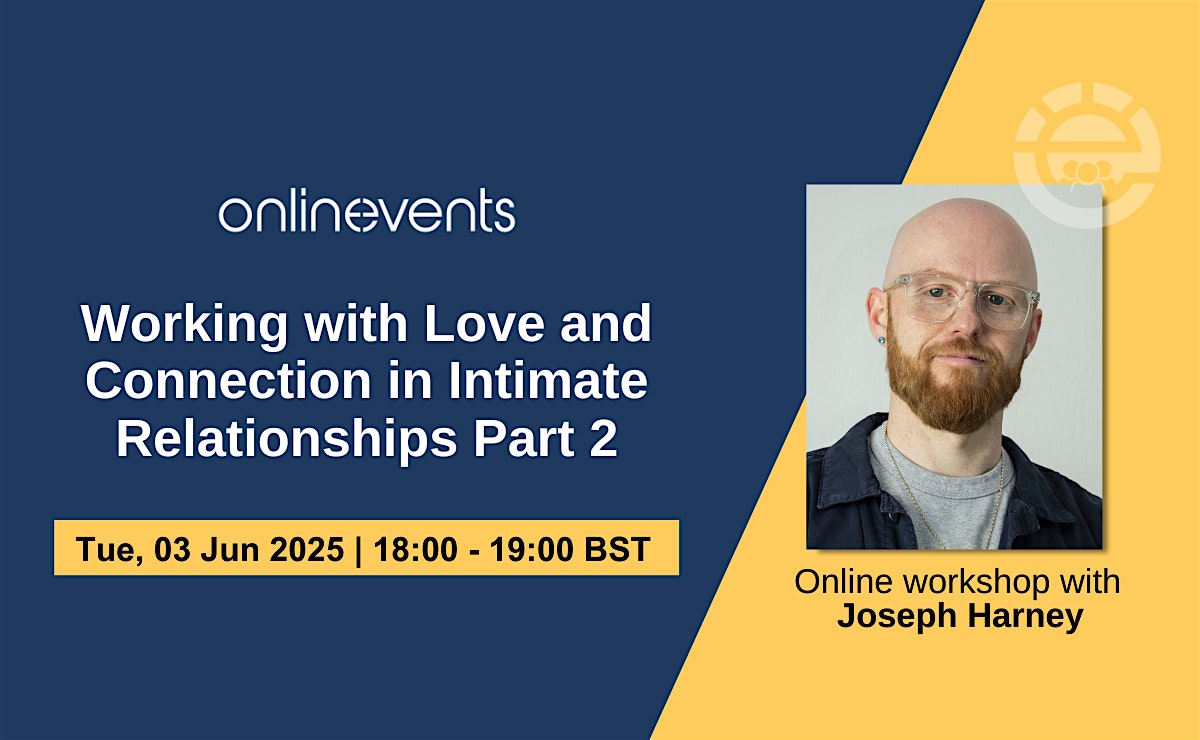 onlinevents

Working with Love and Connection in Intimate Relationships Part 2

Tue, 03 Jun 2025 | 18:00 - 19:00 BST

Online workshop with
Joseph Harney